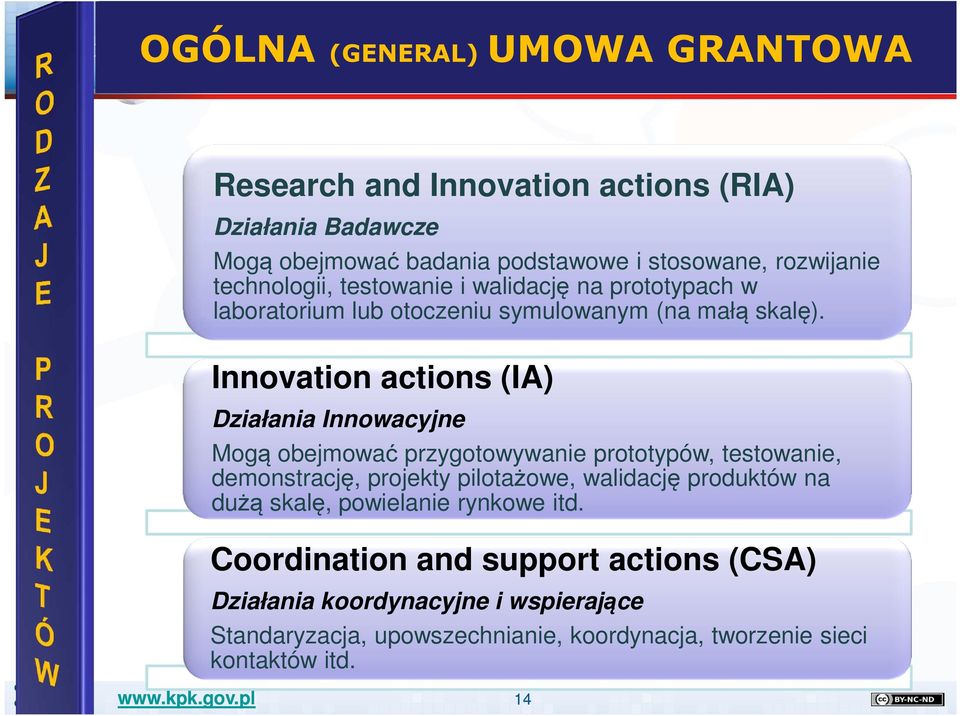 RODZAJE PROJEKTÓW

OGÓLNA (GENERAL) UMOWA GRANTOWA

Research and Innovation actions (RIA)

Działania Badawcze

Mogą obejmować badania podstawowe i stosowane, rozwijanie technologii, testowanie i walidację na prototypach w laboratorium lub otoczeniu symulowanym (na małą skalę).

Innovation actions (IA)

Działania Innowacyjne

Mogą obejmować przygotowywanie prototypów, testowanie, demonstrację, projekty pilotażowe, walidację produktów na dużą skalę, powielanie rynkowe itd.

Coordination and support actions (CSA)

Działania koordynacyjne i wspierające

Standaryzacja, upowszechnianie, koordynacja, tworzenie sieci kontaktów itd.

www.kpk.gov.pl

14

cc BY-NC-ND